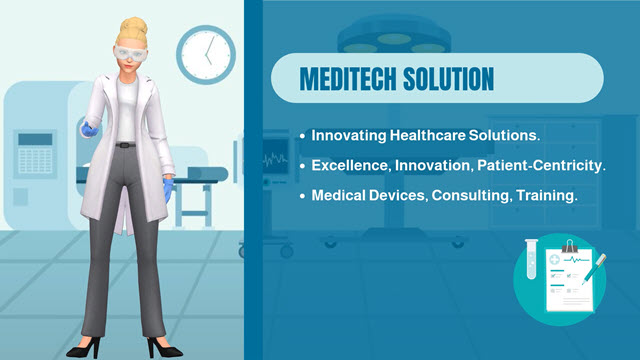 MEDITECH SOLUTION

• Innovating Healthcare Solutions.
• Excellence, Innovation, Patient-Centricity.
• Medical Devices, Consulting, Training.